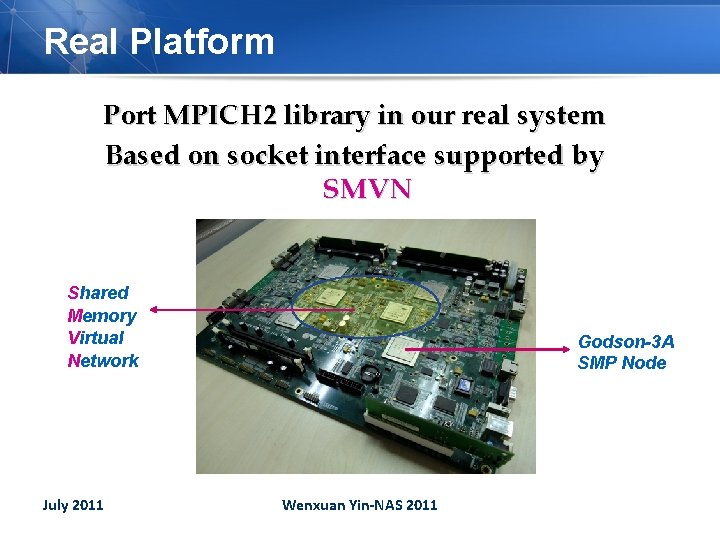 Real Platform

Port MPICH2 library in our real system
Based on socket interface supported by SMVN

Shared
Memory
Virtual
Network

Godson-3A
SMP Node

July 2011

Wenxuan Yin-NAS 2011